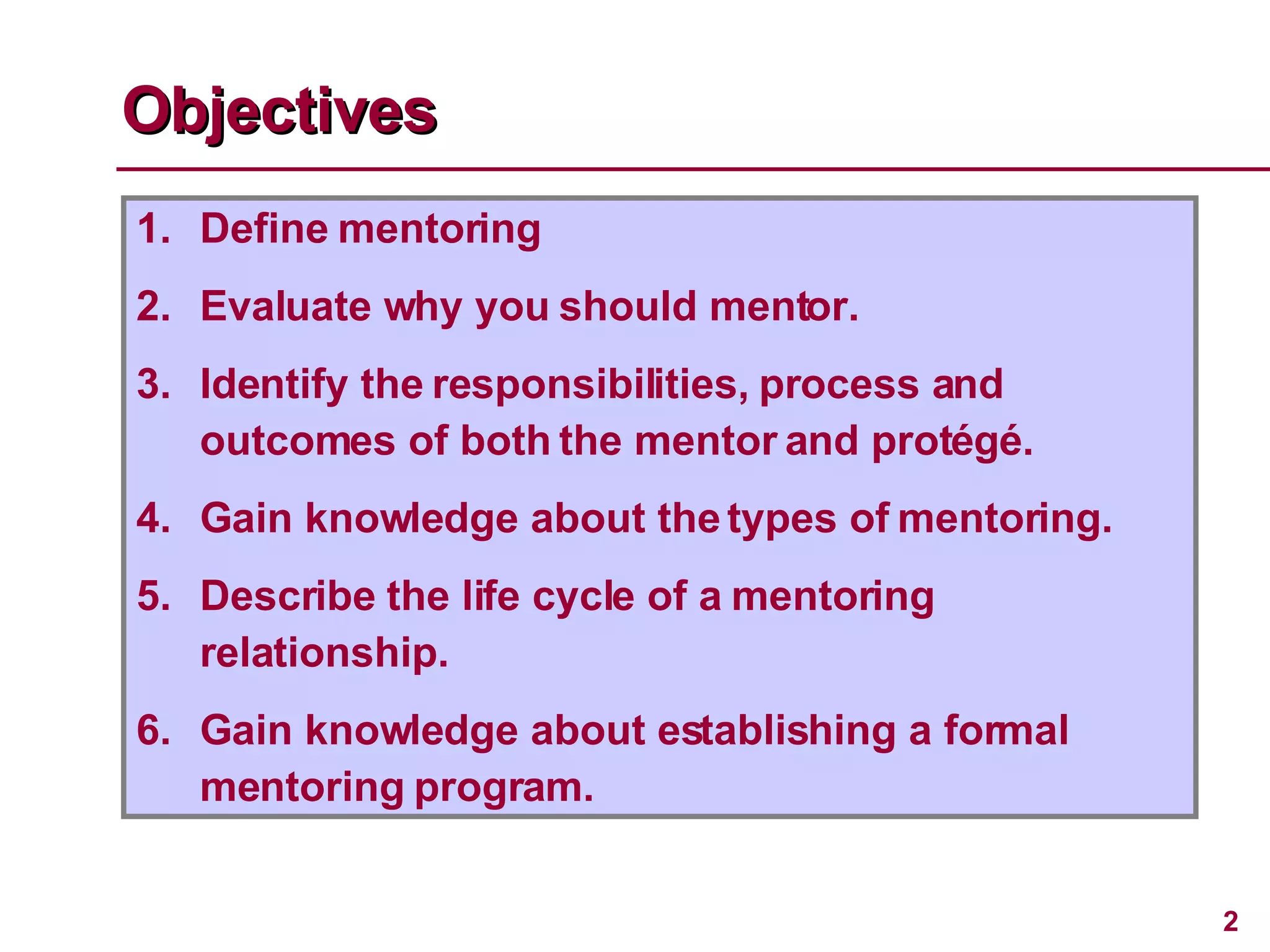 Objectives

1. Define mentoring
2. Evaluate why you should mentor.
3. Identify the responsibilities, process and outcomes of both the mentor and protégé.
4. Gain knowledge about the types of mentoring.
5. Describe the life cycle of a mentoring relationship.
6. Gain knowledge about establishing a formal mentoring program.

2